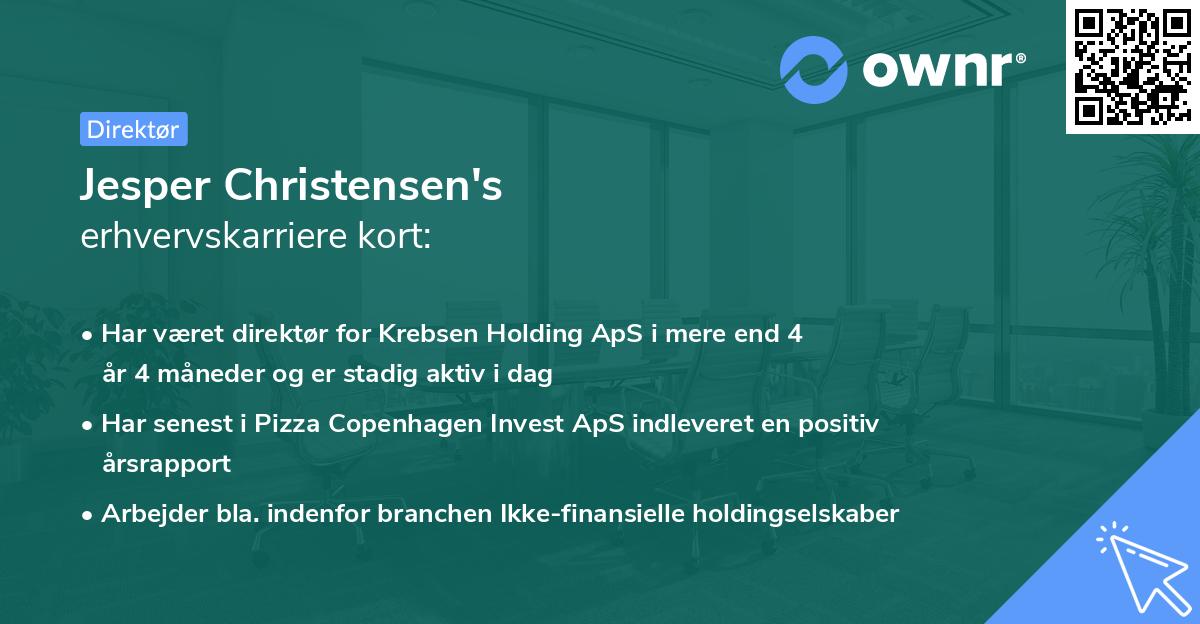 ownr®

Direktør

Jesper Christensen's
erhvervskarriere kort:

• Har været direktør for Krebsen Holding ApS i mere end 4 år 4 måneder og er stadig aktiv i dag

• Har senest i Pizza Copenhagen Invest ApS indleveret en positiv årsrapport

• Arbejder bla. indenfor branchen Ikke-finansielle holdingselskaber